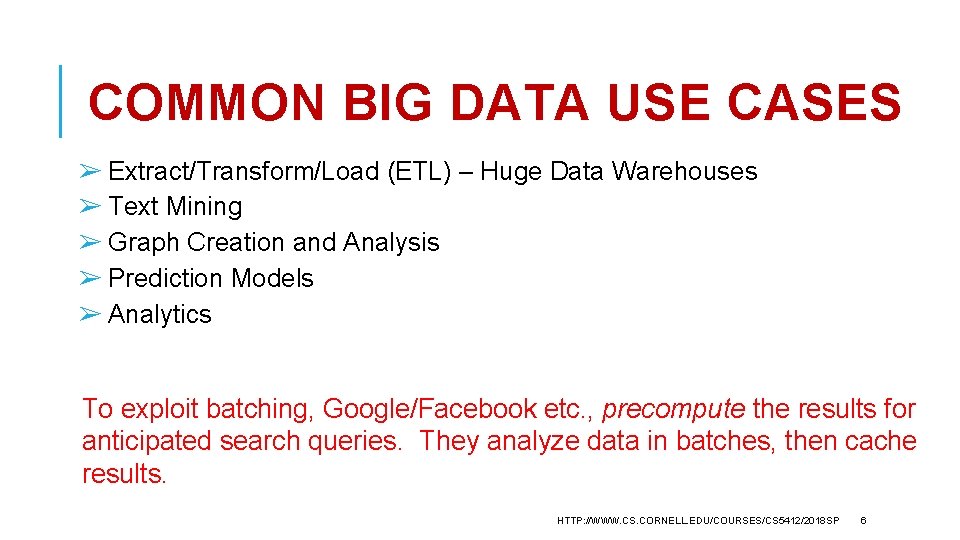 COMMON BIG DATA USE CASES

➢ Extract/Transform/Load (ETL) – Huge Data Warehouses
➢ Text Mining
➢ Graph Creation and Analysis
➢ Prediction Models
➢ Analytics

To exploit batching, Google/Facebook etc., precompute the results for anticipated search queries. They analyze data in batches, then cache results.

HTTP://WWW.CS.CORNELL.EDU/COURSES/CS5412/2018SP 6